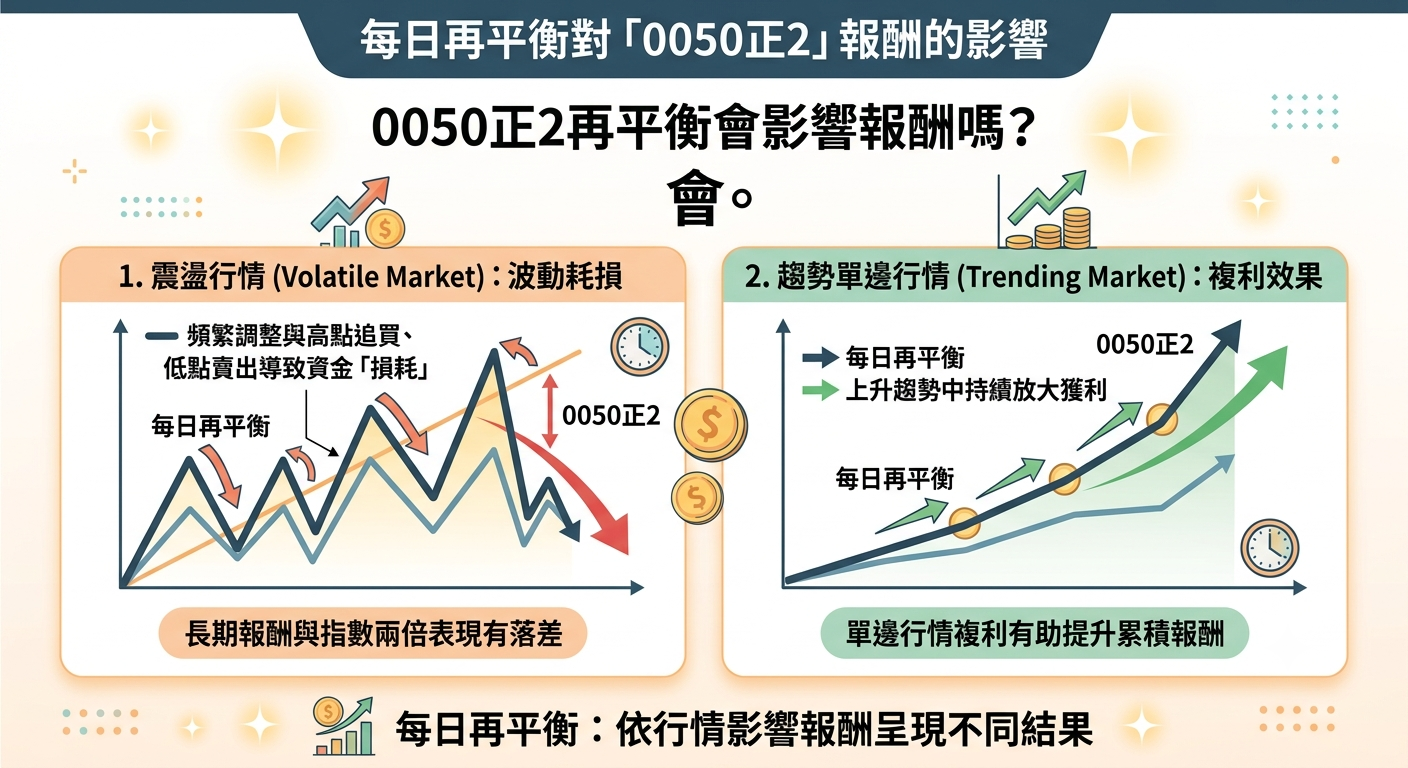 每日再平衡對「0050正2」報酬的影響

0050正2再平衡會影響報酬嗎？
會。

1. 震盪行情 (Volatile Market)：波動耗損

頻繁調整與高點追買、低點賣出導致資金「損耗」

每日再平衡

0050正2

長期報酬與指數兩倍表現有落差

2. 趨勢單邊行情 (Trending Market)：複利效果

每日再平衡
上升趨勢中持續放大獲利

0050正2

每日再平衡

單邊行情複利有助提升累積報酬

每日再平衡：依行情影響報酬呈現不同結果